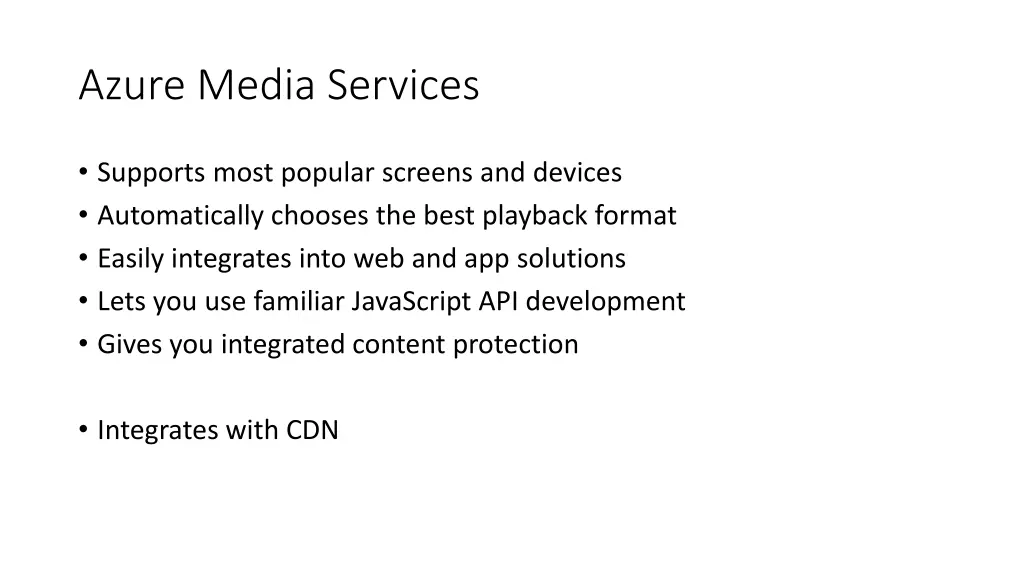 Azure Media Services

• Supports most popular screens and devices
• Automatically chooses the best playback format
• Easily integrates into web and app solutions
• Lets you use familiar JavaScript API development
• Gives you integrated content protection

• Integrates with CDN